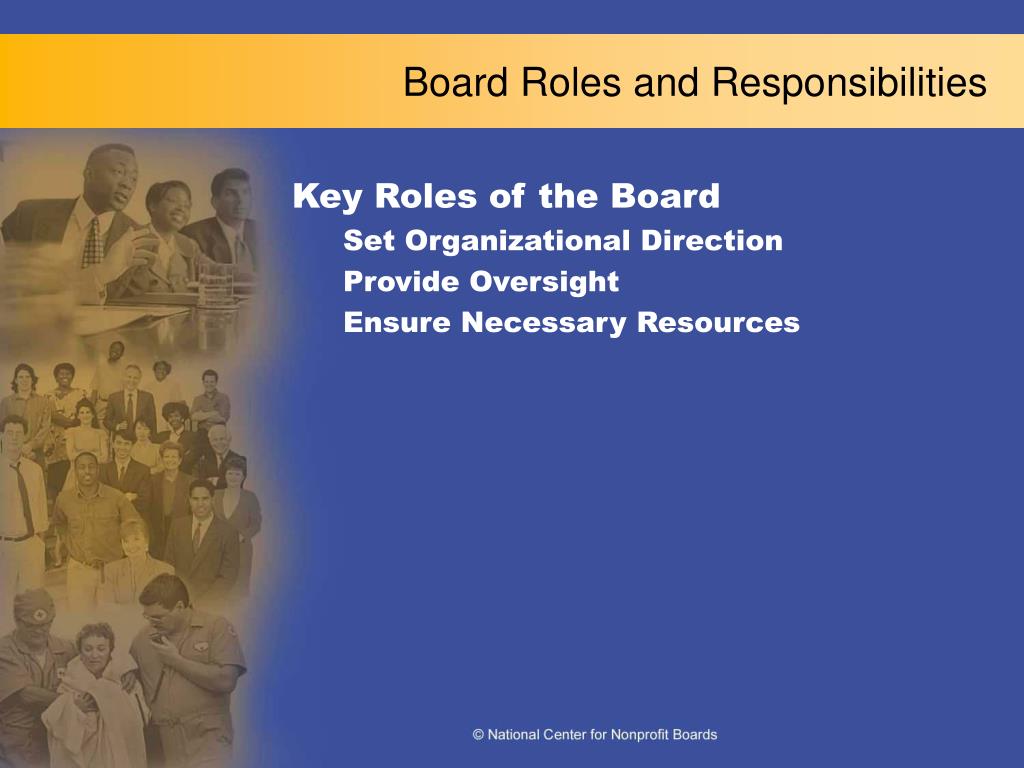 Board Roles and Responsibilities

Key Roles of the Board

Set Organizational Direction

Provide Oversight

Ensure Necessary Resources

© National Center for Nonprofit Boards